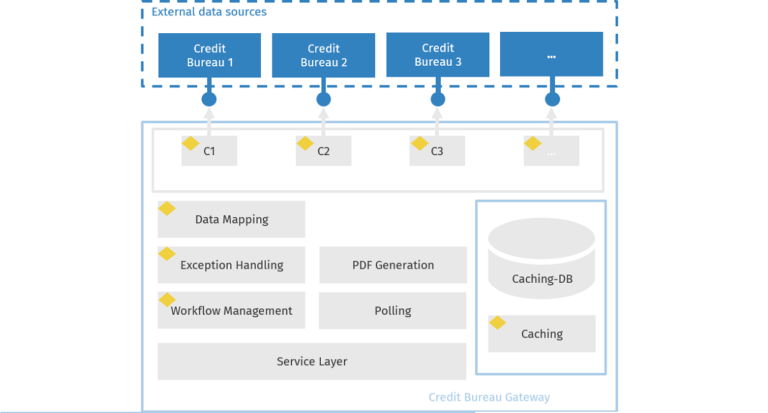 External data sources

Credit Bureau 1

Credit Bureau 2

Credit Bureau 3

...

C1

C2

C3

...

Data Mapping

Exception Handling

PDF Generation

Workflow Management

Polling

Service Layer

Caching-DB

Caching

Credit Bureau Gateway